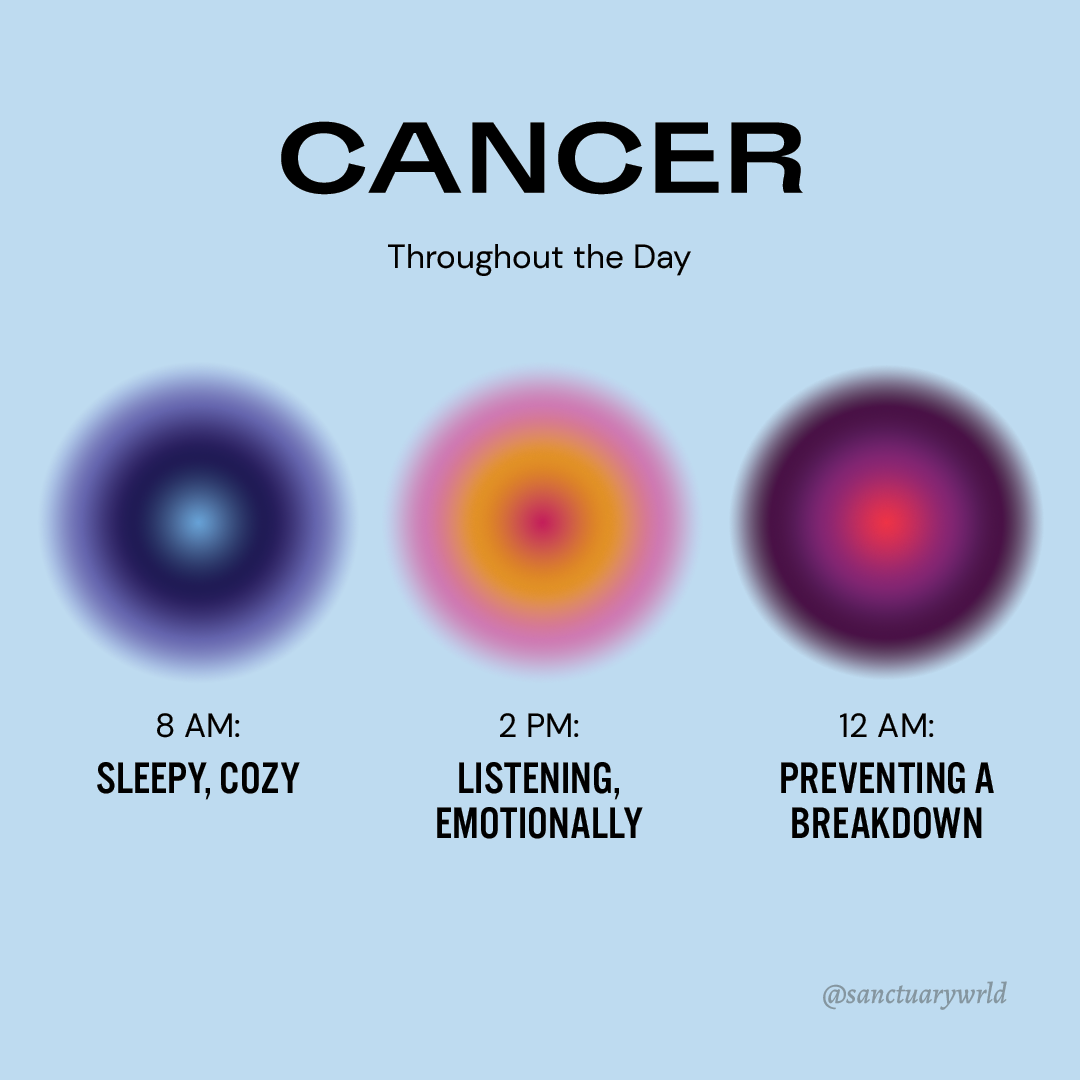 CANCER

Throughout the Day

8 AM:
SLEEPY, COZY

2 PM:
LISTENING, EMOTIONALLY

12 AM:
PREVENTING A BREAKDOWN

@sanctuarywrld